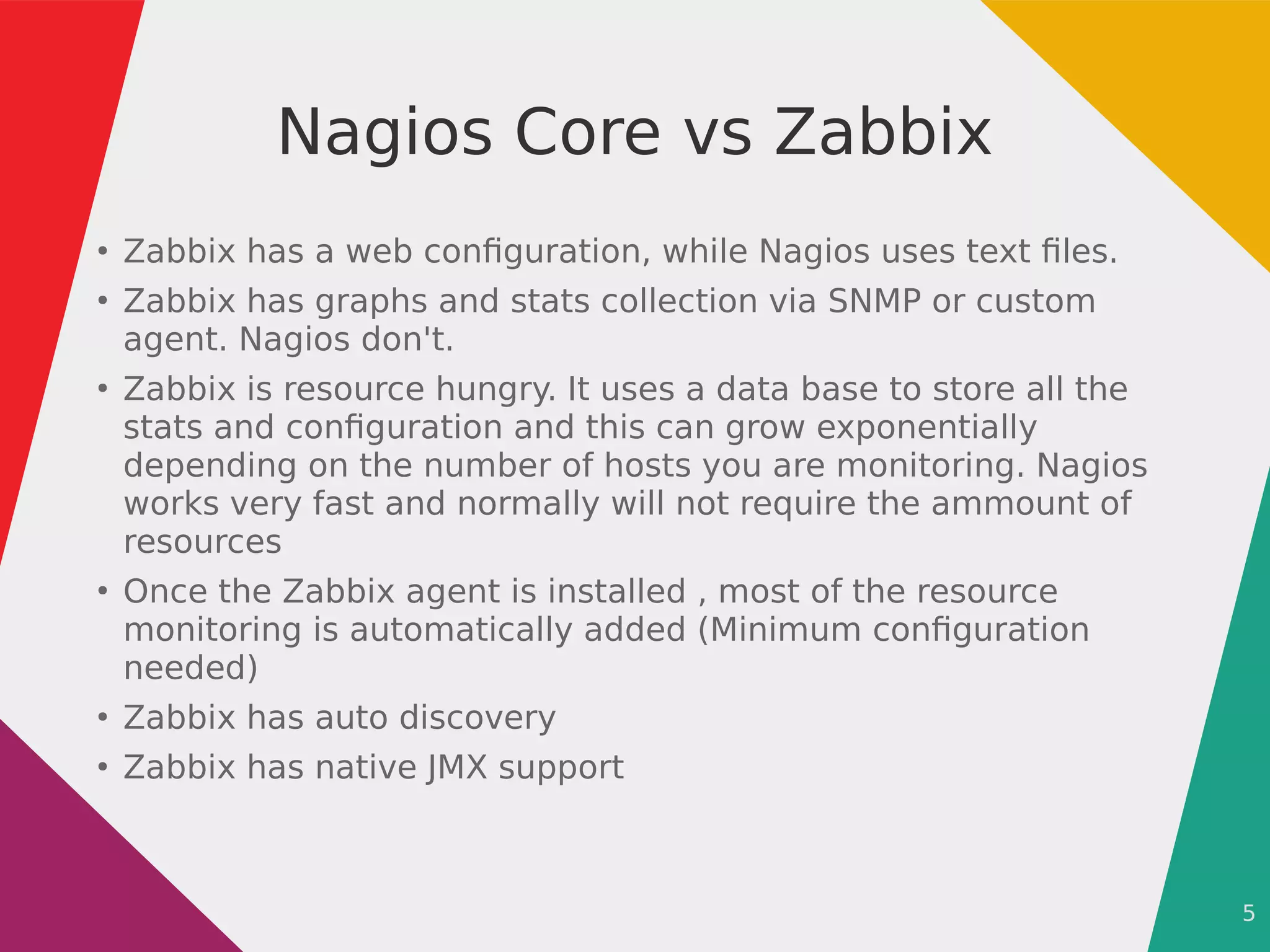 Nagios Core vs Zabbix

• Zabbix has a web configuration, while Nagios uses text files.
• Zabbix has graphs and stats collection via SNMP or custom agent. Nagios don't.
• Zabbix is resource hungry. It uses a data base to store all the stats and configuration and this can grow exponentially depending on the number of hosts you are monitoring. Nagios works very fast and normally will not require the ammount of resources
• Once the Zabbix agent is installed , most of the resource monitoring is automatically added (Minimum configuration needed)
• Zabbix has auto discovery
• Zabbix has native JMX support

5